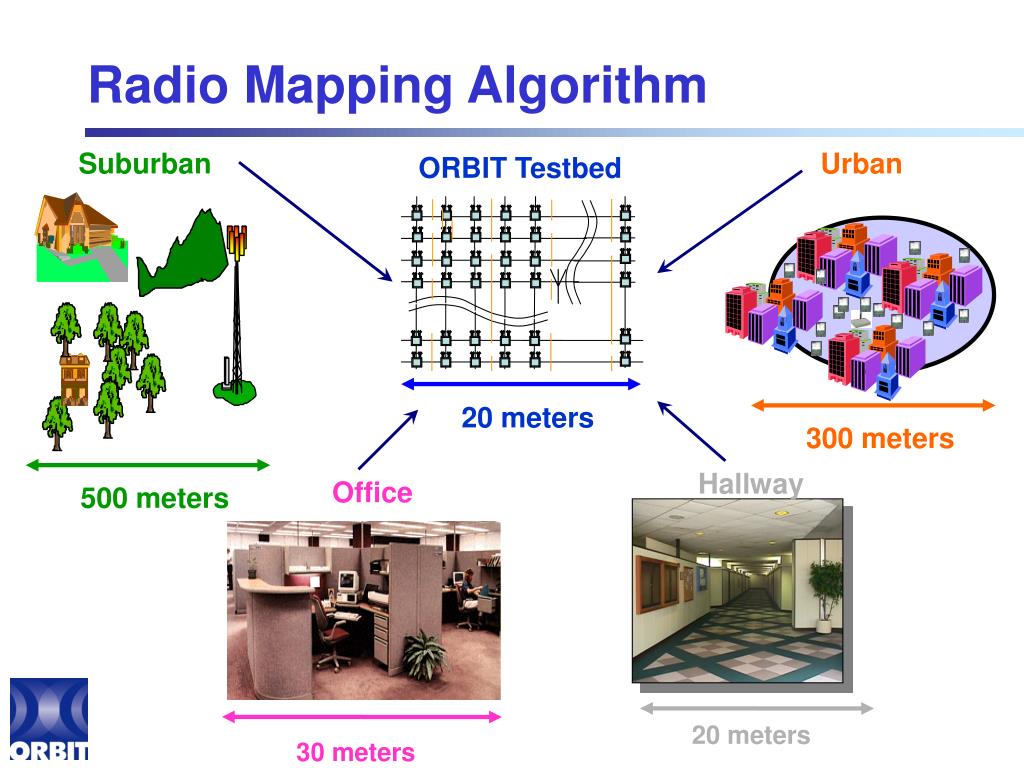 Radio Mapping Algorithm

Suburban

ORBIT Testbed

Urban

20 meters

300 meters

500 meters

Office

Hallway

30 meters

20 meters

ORBIT